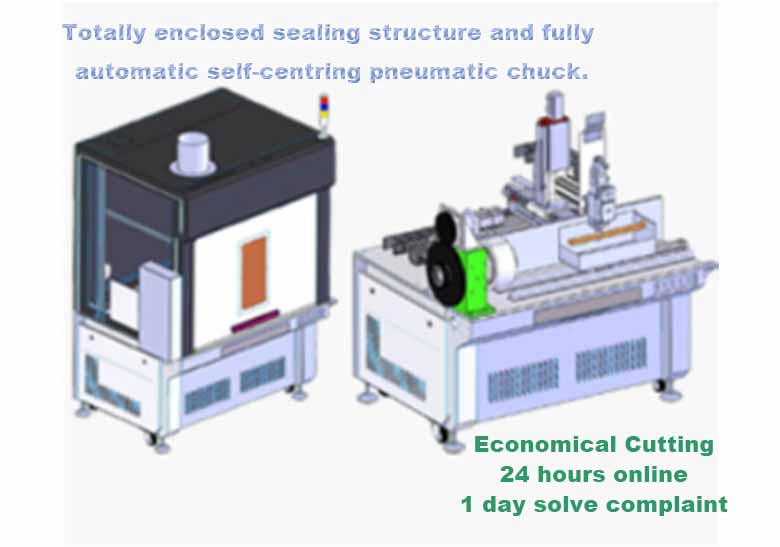 Totally enclosed sealing structure and fully automatic self-centring pneumatic chuck.

Economical Cutting
24 hours online
1 day solve complaint